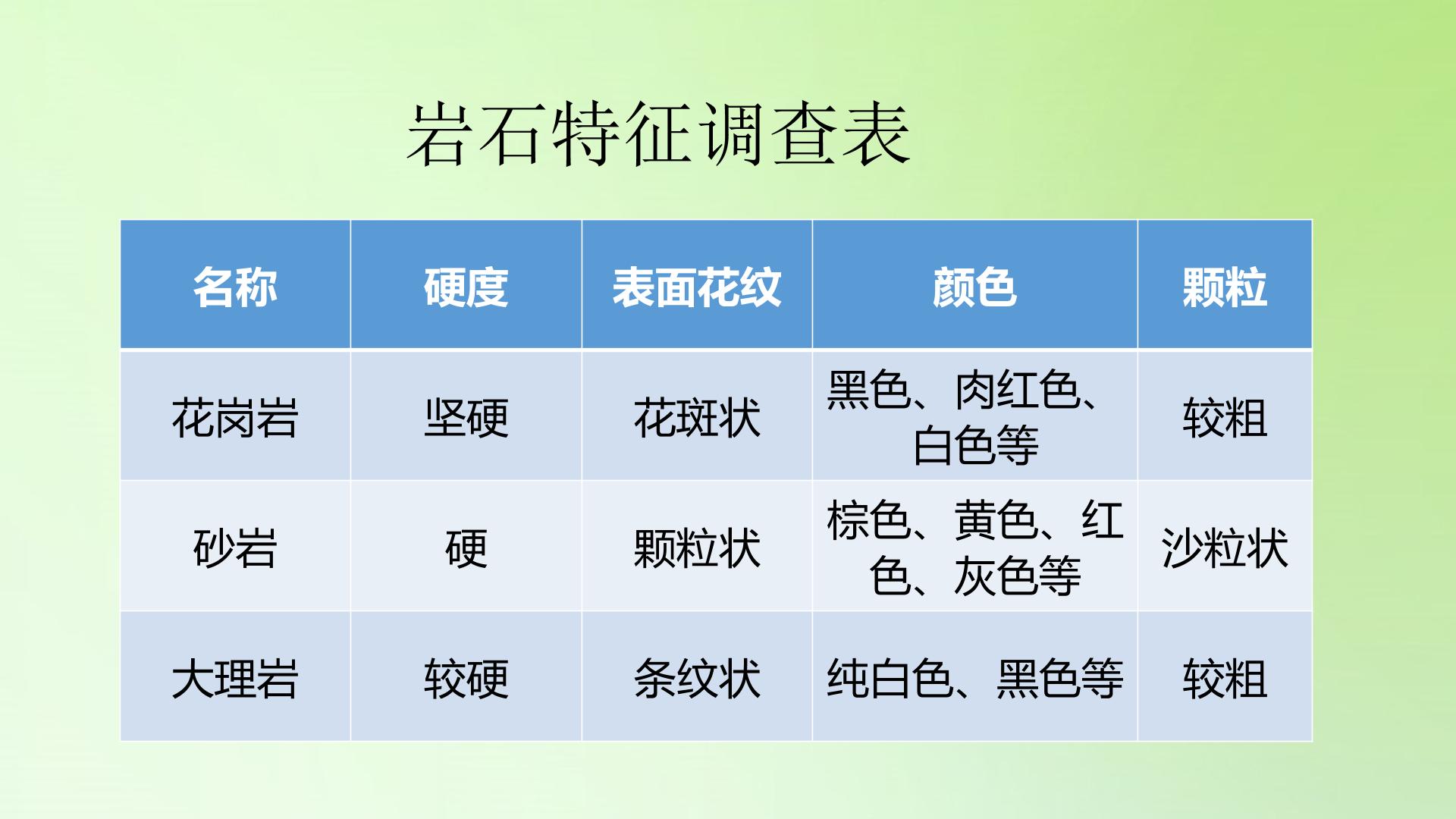 岩石特征调查表

| 名称 | 硬度 | 表面花纹 | 颜色 | 颗粒 |
|---|---|---|---|---|
| 花岗岩 | 坚硬 | 花斑状 | 黑色、肉红色、白色等 | 较粗 |
| 砂岩 | 硬 | 颗粒状 | 棕色、黄色、红色、灰色等 | 沙粒状 |
| 大理岩 | 较硬 | 条纹状 | 纯白色、黑色等 | 较粗 |